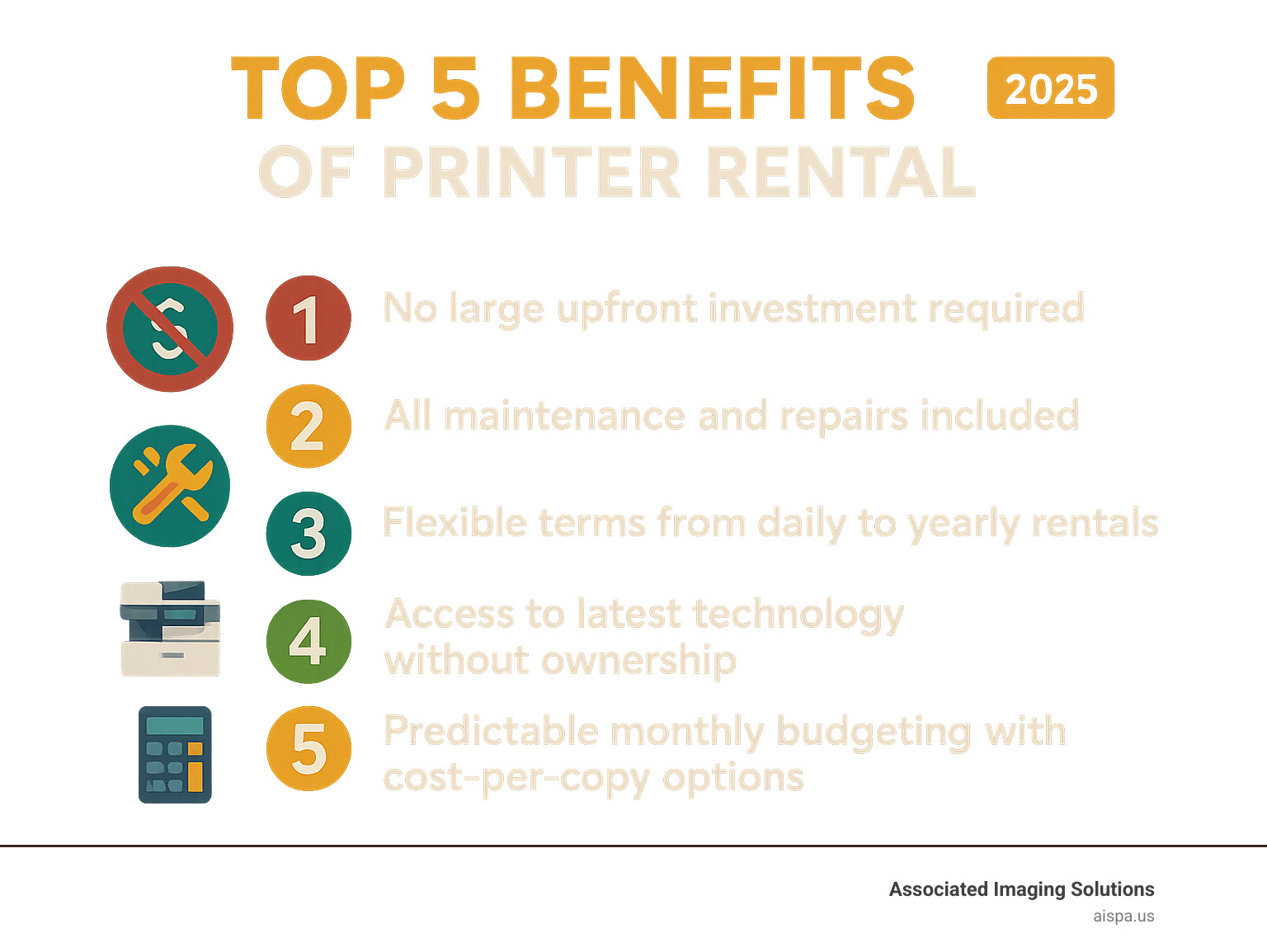 TOP 5 BENEFITS 2025
OF PRINTER RENTAL

1 No large upfront investment required

2 All maintenance and repairs included

3 Flexible terms from daily to yearly rentals

4 Access to latest technology without ownership

5 Predictable monthly budgeting with cost-per-copy options

Associated Imaging Solutions
aispa.us